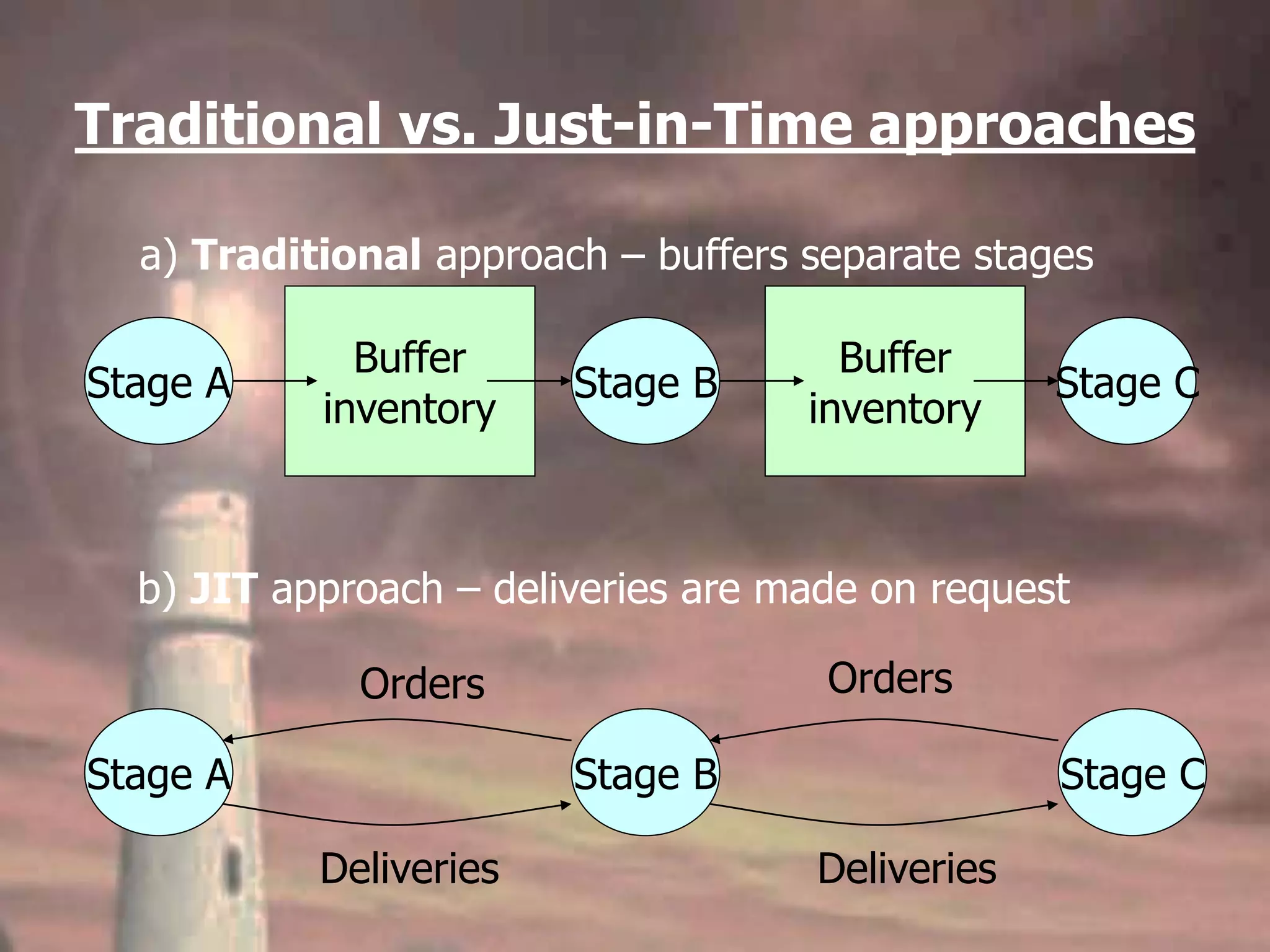 Traditional vs. Just-in-Time approaches

a) Traditional approach – buffers separate stages

Stage A

Buffer inventory

Stage B

Buffer inventory

Stage C

b) JIT approach – deliveries are made on request

Orders

Orders

Stage A

Stage B

Stage C

Deliveries

Deliveries